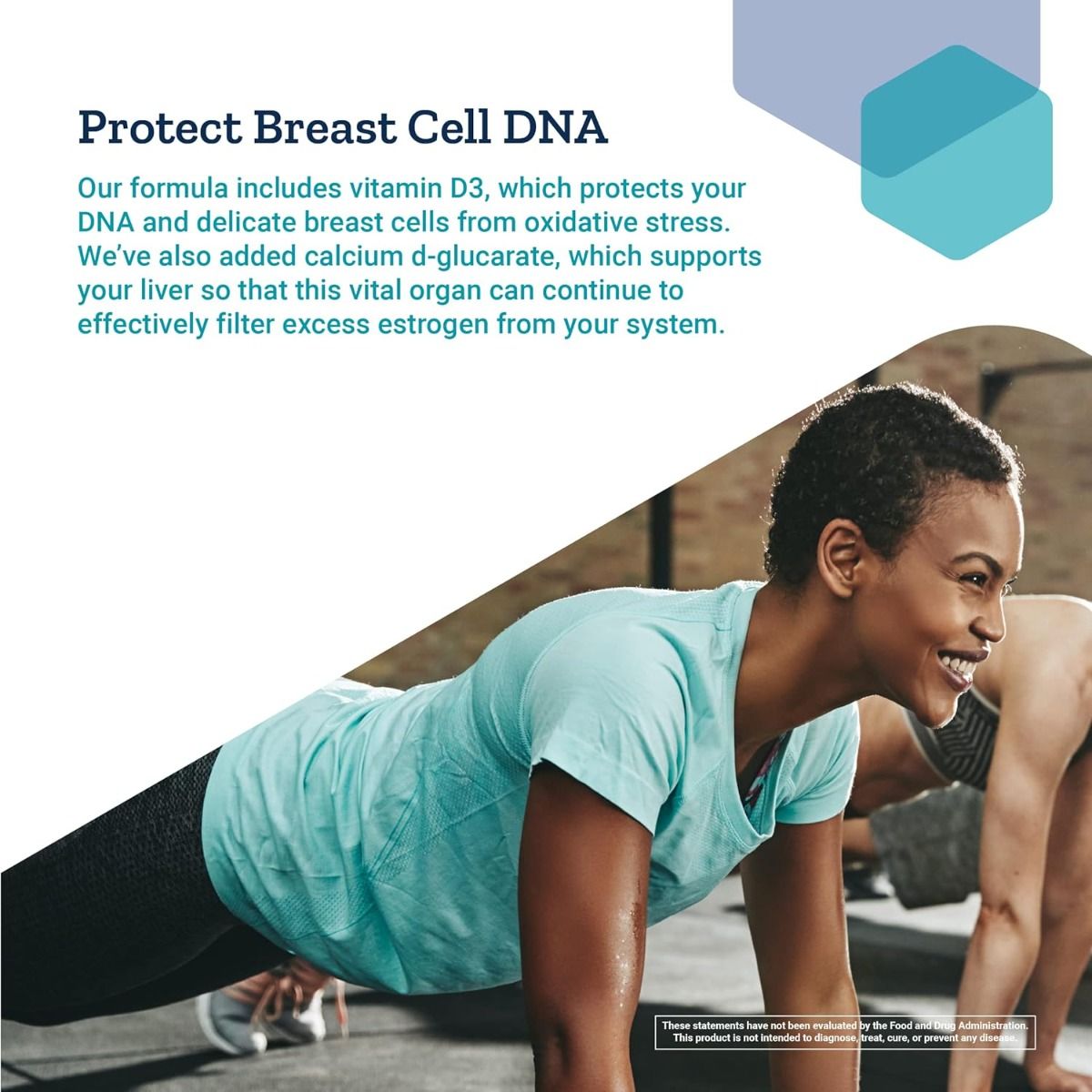 Protect Breast Cell DNA

Our formula includes vitamin D3, which protects your DNA and delicate breast cells from oxidative stress. We've also added calcium d-glucarate, which supports your liver so that this vital organ can continue to effectively filter excess estrogen from your system.

These statements have not been evaluated by the Food and Drug Administration. This product is not intended to diagnose, treat, cure, or prevent any disease.